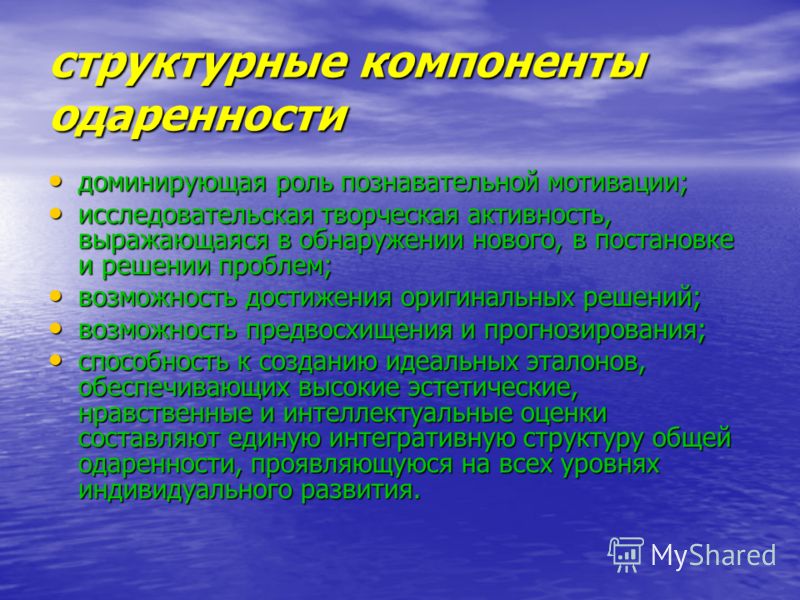 структурные компоненты одаренности

• доминирующая роль познавательной мотивации;
• исследовательская творческая активность, выражающаяся в обнаружении нового, в постановке и решении проблем;
• возможность достижения оригинальных решений;
• возможность предвосхищения и прогнозирования;
• способность к созданию идеальных эталонов, обеспечивающих высокие эстетические, нравственные и интеллектуальные оценки составляют единую интегративную структуру общей одаренности, проявляющуюся на всех уровнях индивидуального развития.

MyShared